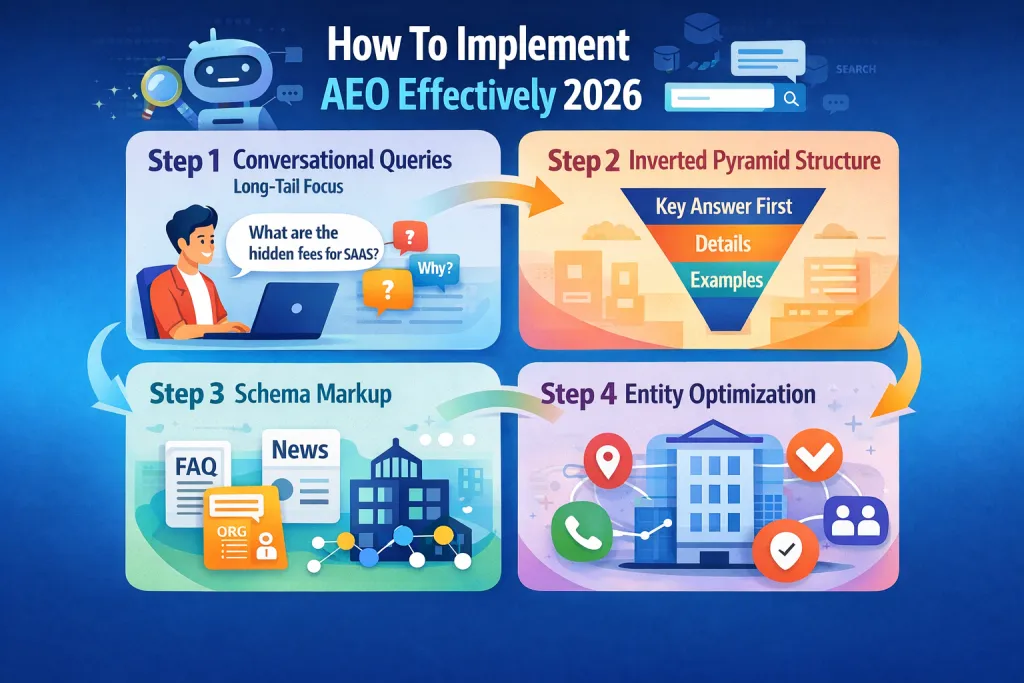 How To Implement
AEO Effectively 2026

SEARCH

Step 1 Conversational Queries
Long-Tail Focus

What are the hidden fees for SAAS?

?

Why?

?

Step 2 Inverted Pyramid Structure

Key Answer First

Details

Examples

Step 3 Schema Markup

FAQ

News

ORG

Step 4 Entity Optimization